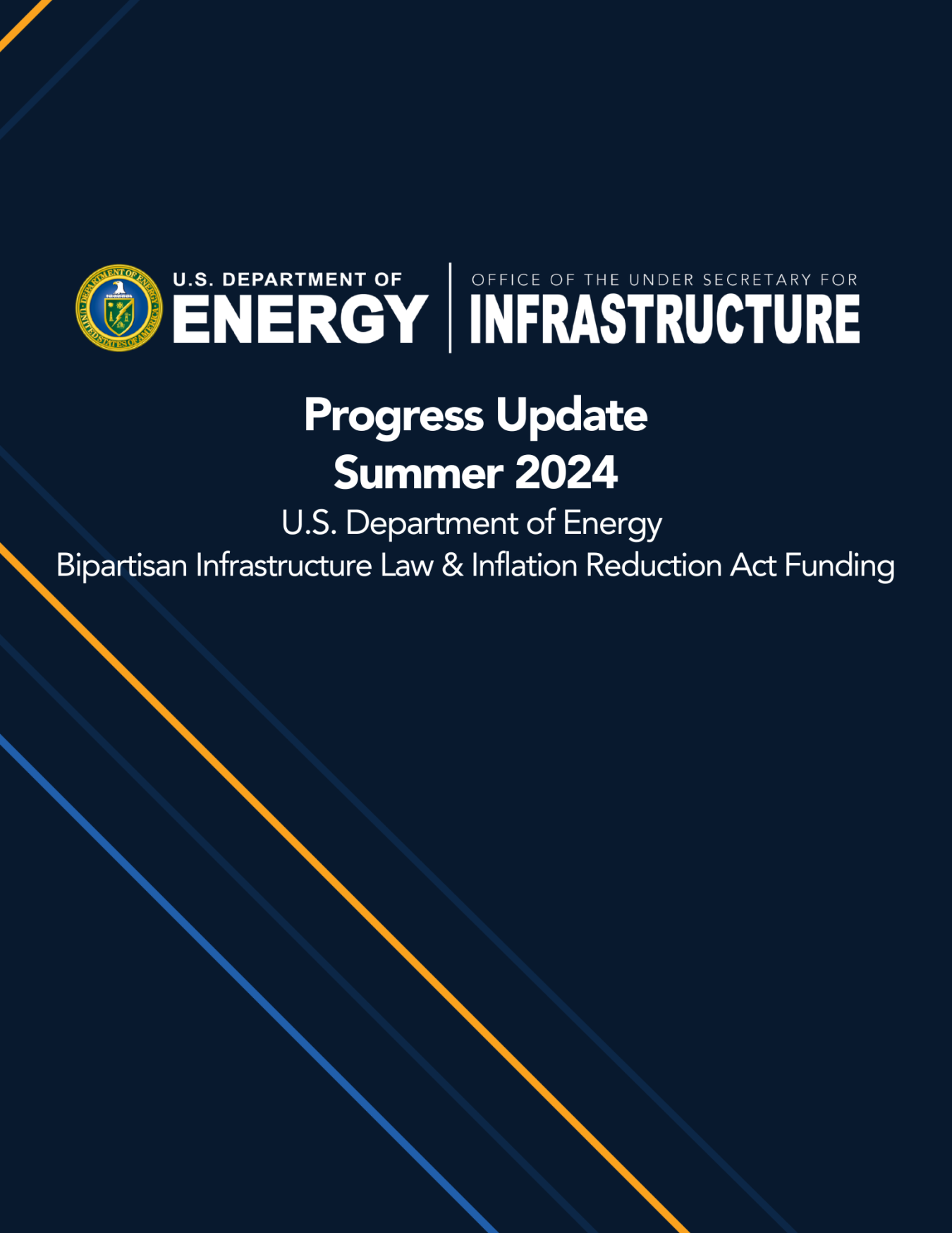 DEPARTMENT OF ENERGY
UNITED STATES OF AMERICA

U.S. DEPARTMENT OF
ENERGY

OFFICE OF THE UNDER SECRETARY FOR
INFRASTRUCTURE

Progress Update
Summer 2024
U.S. Department of Energy
Bipartisan Infrastructure Law & Inflation Reduction Act Funding